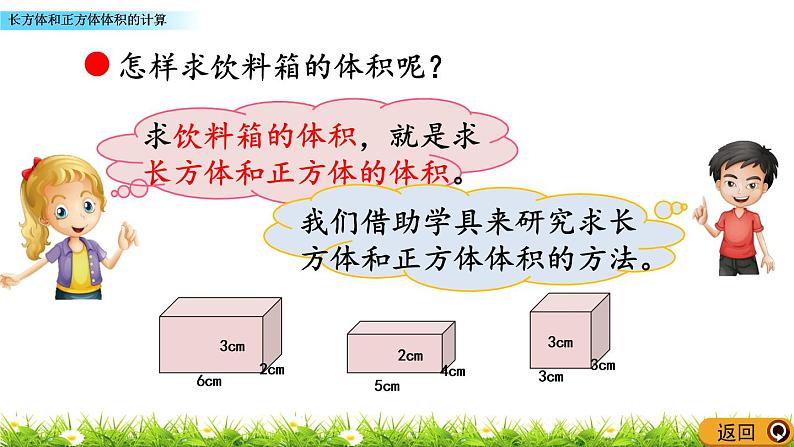 长方体和正方体体积的计算

怎样求饮料箱的体积呢？

求饮料箱的体积，就是求长方体和正方体的体积。

我们借助学具来研究求长方体和正方体体积的方法。

3cm
2cm
6cm

2cm
4cm
5cm

3cm
3cm
3cm

返回